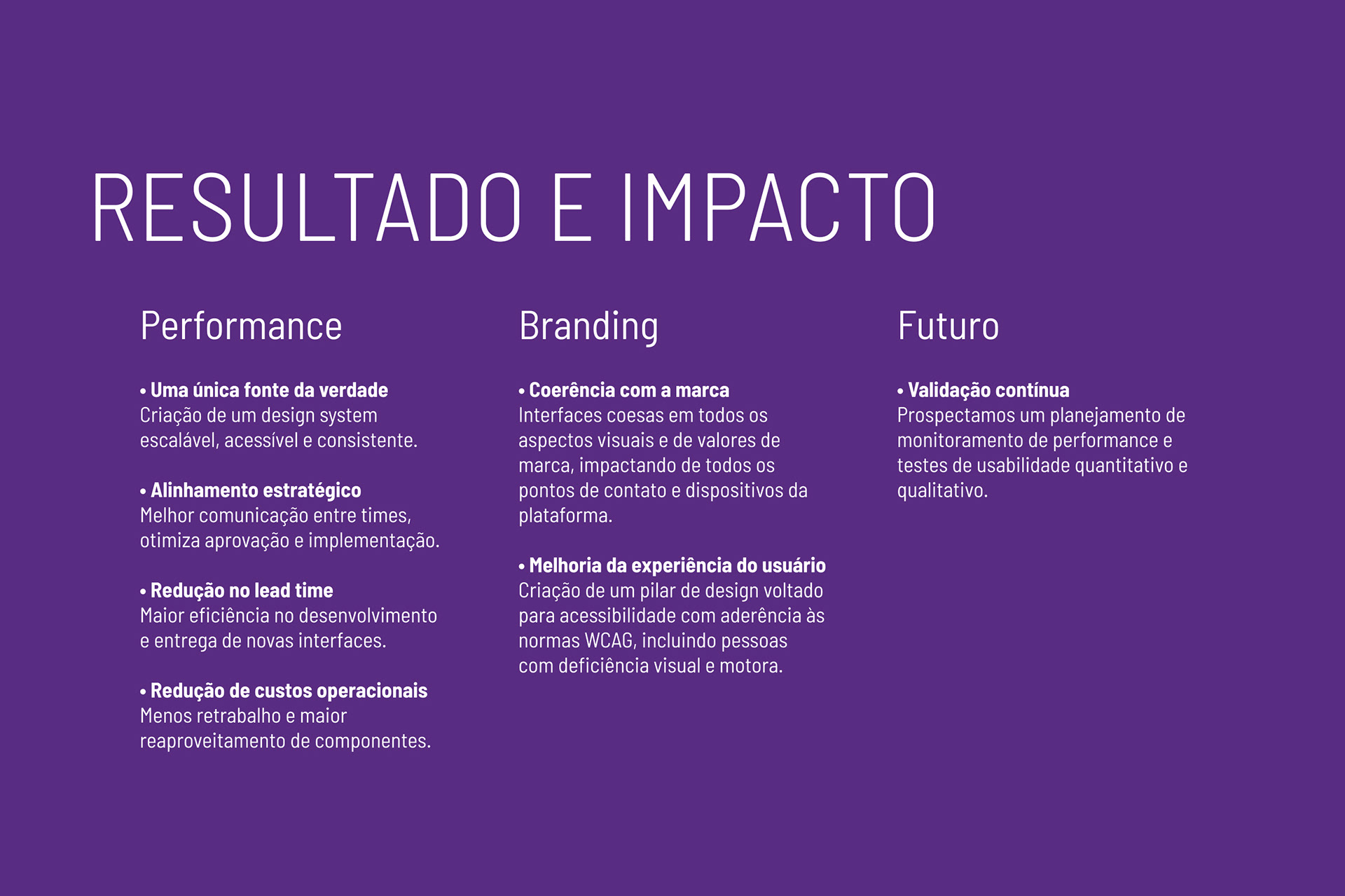 RESULTADO E IMPACTO

Performance

• Uma única fonte da verdade
Criação de um design system escalável, acessível e consistente.

• Alinhamento estratégico
Melhor comunicação entre times, otimiza aprovação e implementação.

• Redução no lead time
Maior eficiência no desenvolvimento e entrega de novas interfaces.

• Redução de custos operacionais
Menos retrabalho e maior reaproveitamento de componentes.

Branding

• Coerência com a marca
Interfaces coesas em todos os aspectos visuais e de valores de marca, impactando de todos os pontos de contato e dispositivos da plataforma.

• Melhoria da experiência do usuário
Criação de um pilar de design voltado para acessibilidade com aderência às normas WCAG, incluindo pessoas com deficiência visual e motora.

Futuro

• Validação contínua
Prospectamos um planejamento de monitoramento de performance e testes de usabilidade quantitativo e qualitativo.